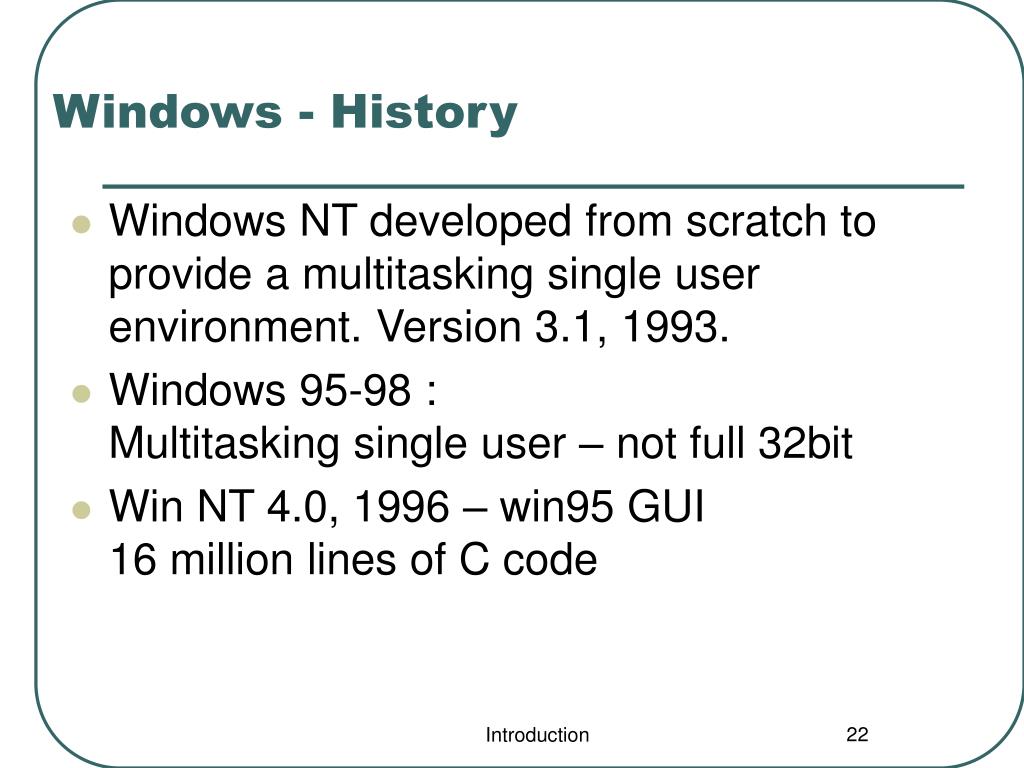 Windows - History

- Windows NT developed from scratch to provide a multitasking single user environment. Version 3.1, 1993.
- Windows 95-98 :
Multitasking single user – not full 32bit
- Win NT 4.0, 1996 – win95 GUI
16 million lines of C code

Introduction

22